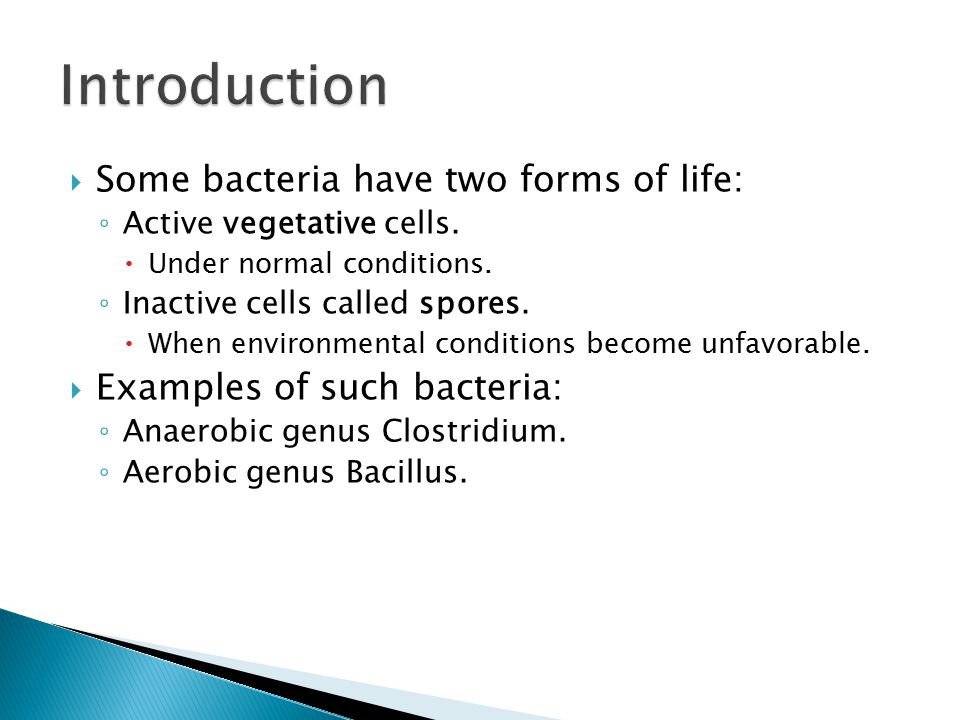 Introduction

Some bacteria have two forms of life:
Active vegetative cells.
Under normal conditions.
Inactive cells called spores.
When environmental conditions become unfavorable.

Examples of such bacteria:
Anaerobic genus Clostridium.
Aerobic genus Bacillus.